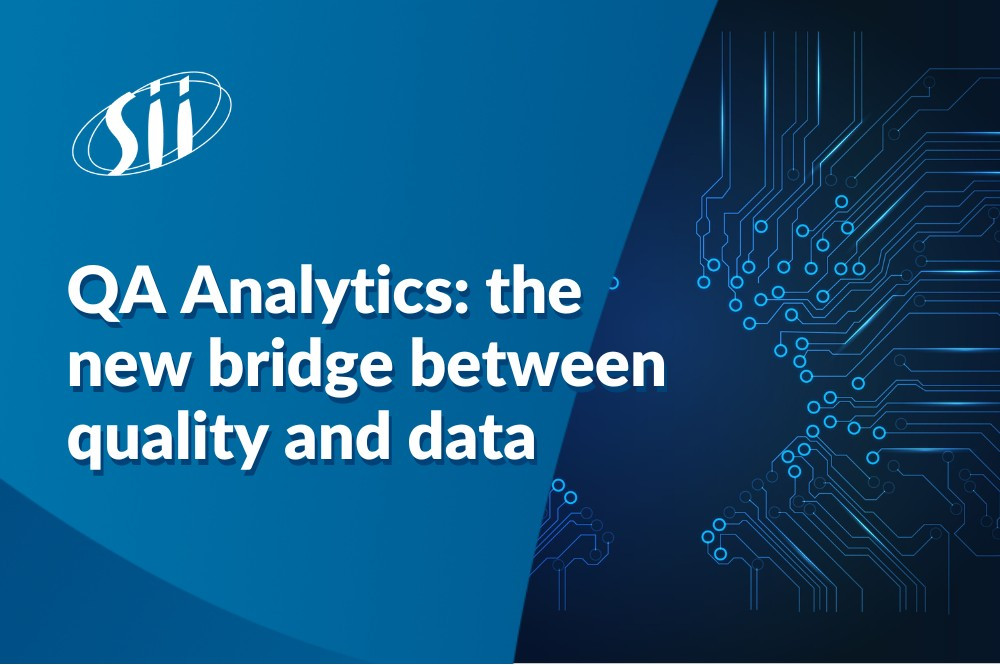 Sii

QA Analytics: the new bridge between quality and data